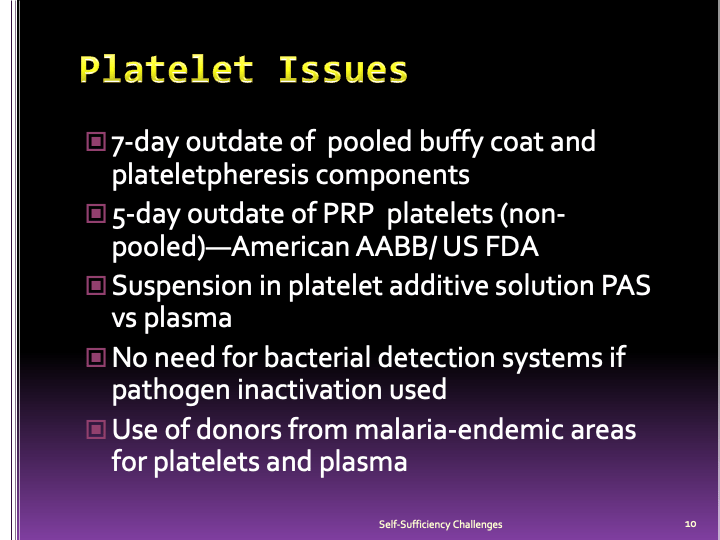 Platelet Issues

7-day outdate of  pooled buffy coat and plateletpheresis components

5-day outdate of PRP  platelets (non-pooled)—American AABB/ US FDA

Suspension in platelet additive solution PAS vs plasma

No need for bacterial detection systems if pathogen inactivation used

Use of donors from malaria-endemic areas for platelets and plasma

Self-Sufficiency Challenges

10